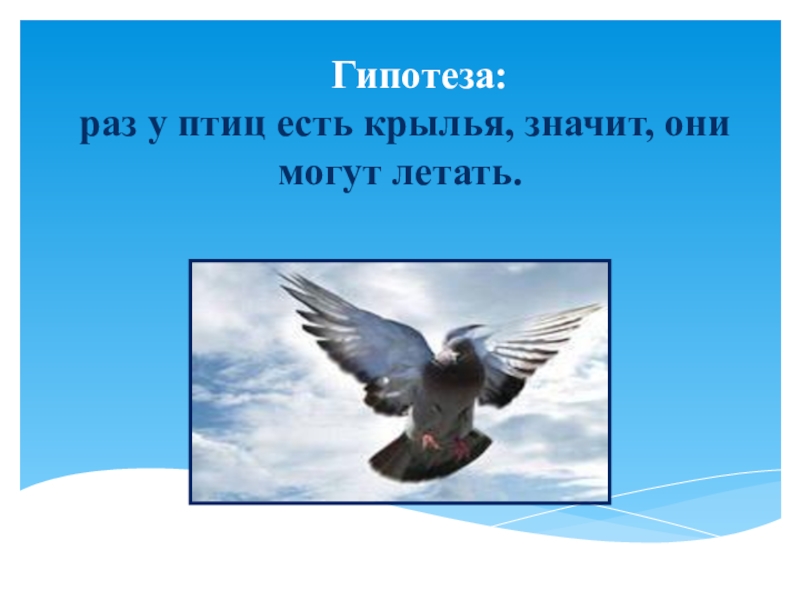 Гипотеза:
раз у птиц есть крылья, значит, они могут летать.